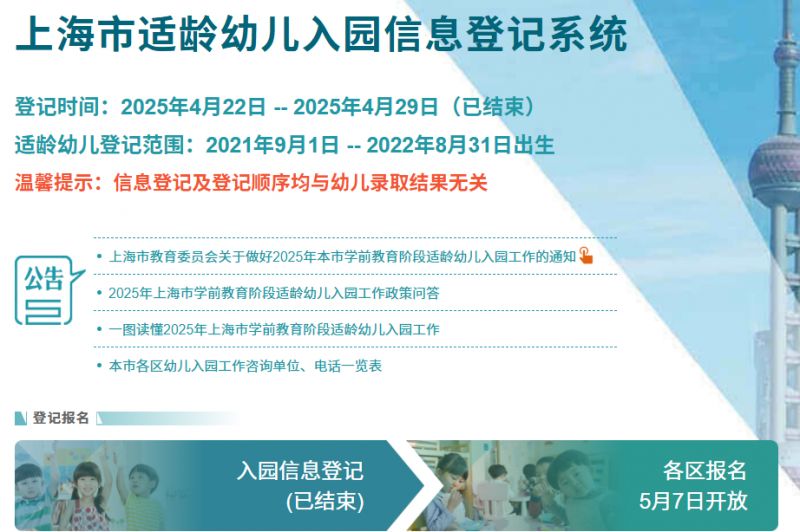 上海市适龄幼儿入园信息登记系统

登记时间：2025年4月22日 -- 2025年4月29日（已结束）

适龄幼儿登记范围：2021年9月1日 -- 2022年8月31日出生

温馨提示：信息登记及登记顺序均与幼儿录取结果无关

公告

• 上海市教育委员会关于做好2025年本市学前教育阶段适龄幼儿入园工作的通知

• 2025年上海市学前教育阶段适龄幼儿入园工作政策问答

• 一图读懂2025年上海市学前教育阶段适龄幼儿入园工作

• 本市各区幼儿入园工作咨询单位、电话一览表

登记报名

入园信息登记
(已结束)

各区报名
5月7日开放